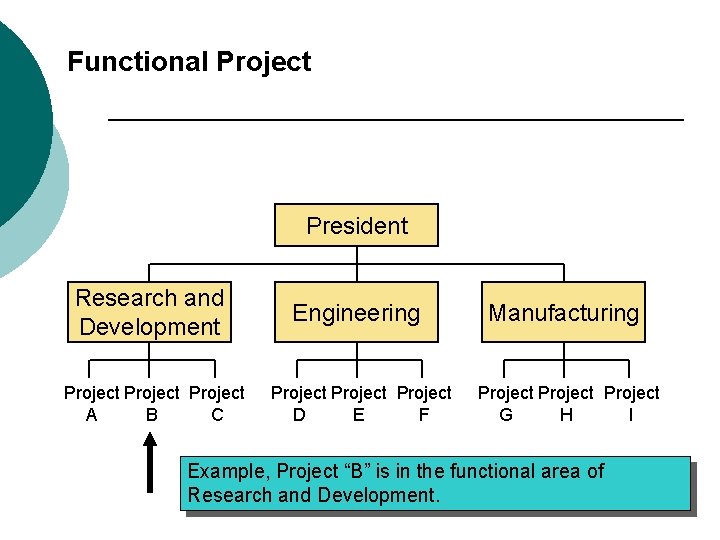 Functional Project

President

Research and Development

Engineering

Manufacturing

Project A

Project B

Project C

Project D

Project E

Project F

Project G

Project H

Project I

Example, Project “B” is in the functional area of Research and Development.